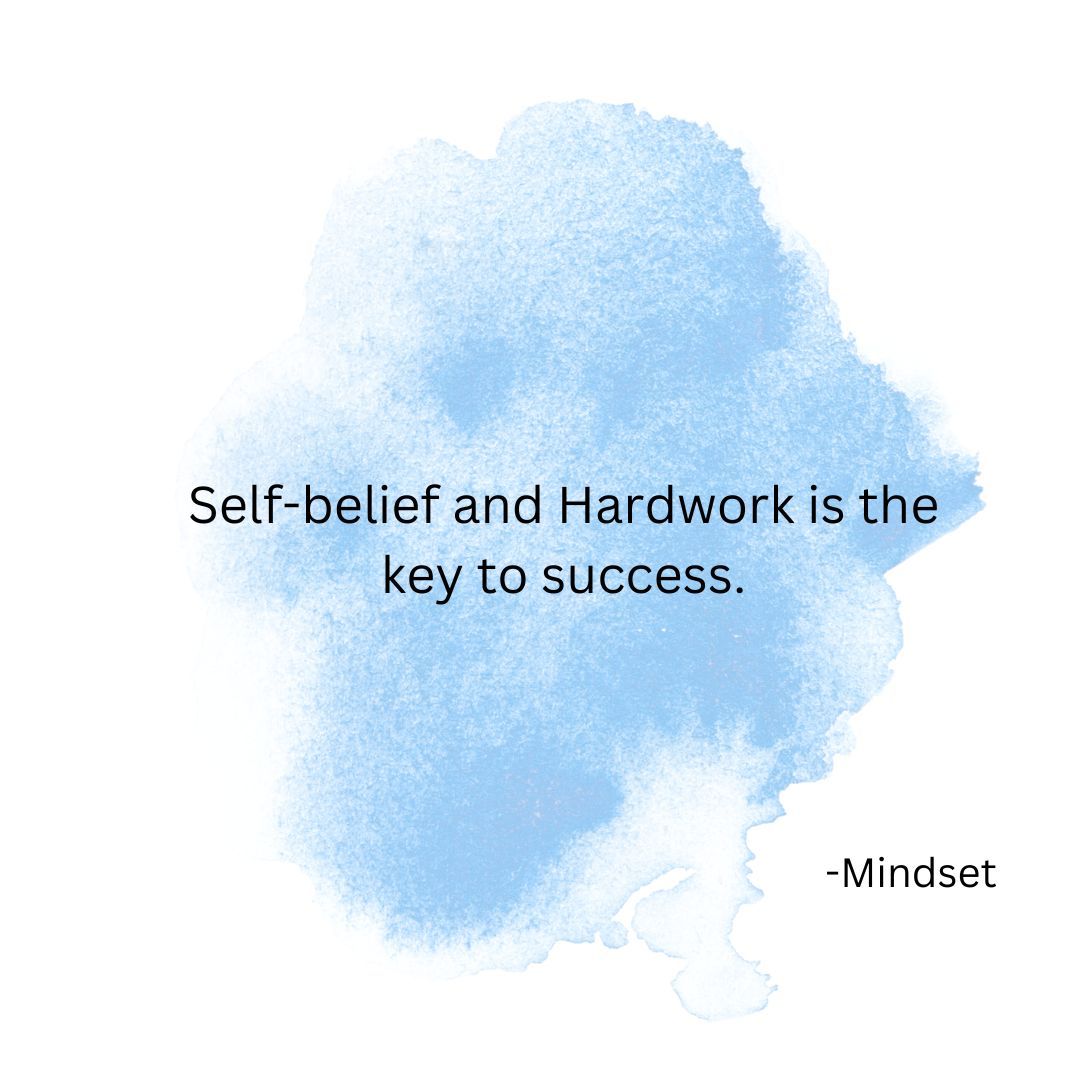 Self-belief and Hardwork is the key to success.

-Mindset